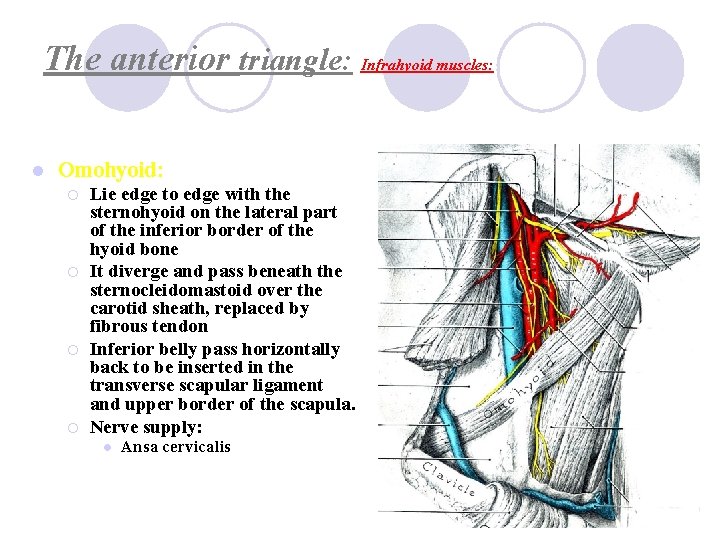 The anterior triangle: Infrahyoid muscles:

Omohyoid:

Lie edge to edge with the sternohyoid on the lateral part of the inferior border of the hyoid bone

It diverge and pass beneath the sternocleidomastoid over the carotid sheath, replaced by fibrous tendon

Inferior belly pass horizontally back to be inserted in the transverse scapular ligament and upper border of the scapula.

Nerve supply:

Ansa cervicalis

Omohyoid

Clavicle